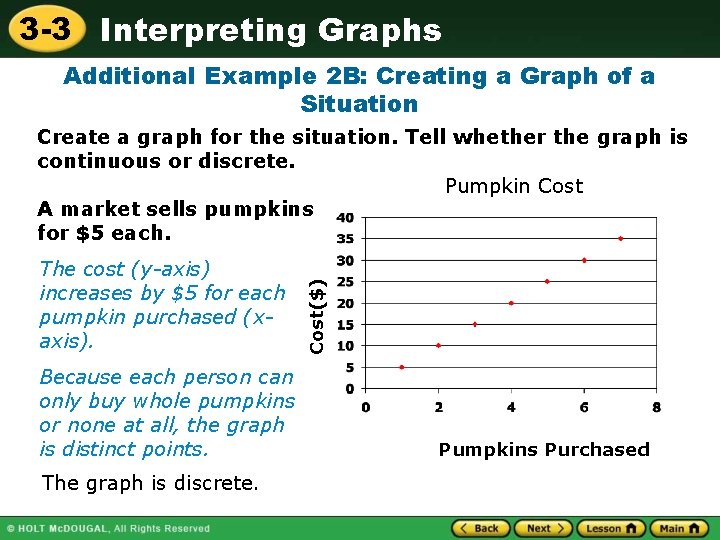 3-3 Interpreting Graphs

Additional Example 2B: Creating a Graph of a Situation

Create a graph for the situation. Tell whether the graph is continuous or discrete.

A market sells pumpkins for $5 each.

The cost (y-axis) increases by $5 for each pumpkin purchased (x-axis).

Because each person can only buy whole pumpkins or none at all, the graph is distinct points.

The graph is discrete.

Pumpkin Cost

Cost($)

40
35
30
25
20
15
10
5
0

0 2 4 6 8

Pumpkins Purchased

© HOLT McDOUGAL, All Rights Reserved

Back Next Lesson Main